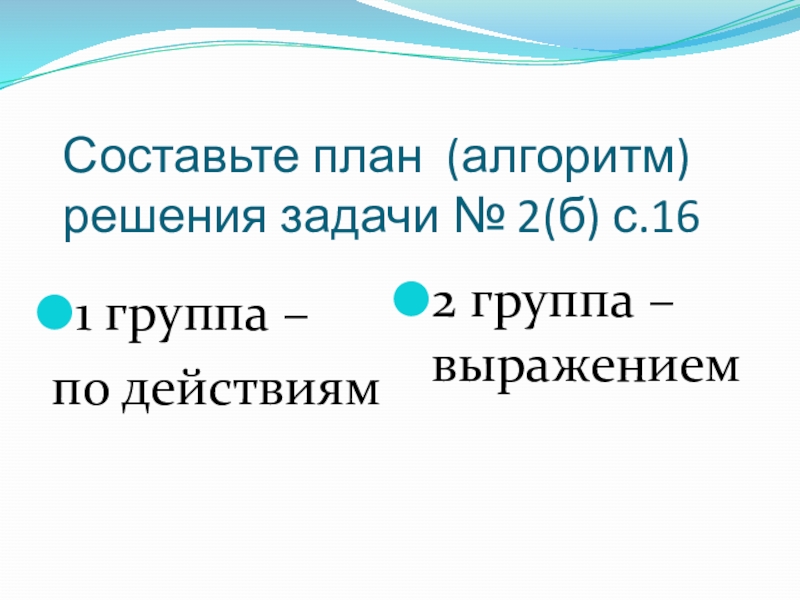 Составьте план (алгоритм) решения задачи № 2(б) с.16

1 группа – по действиям

2 группа – выражением